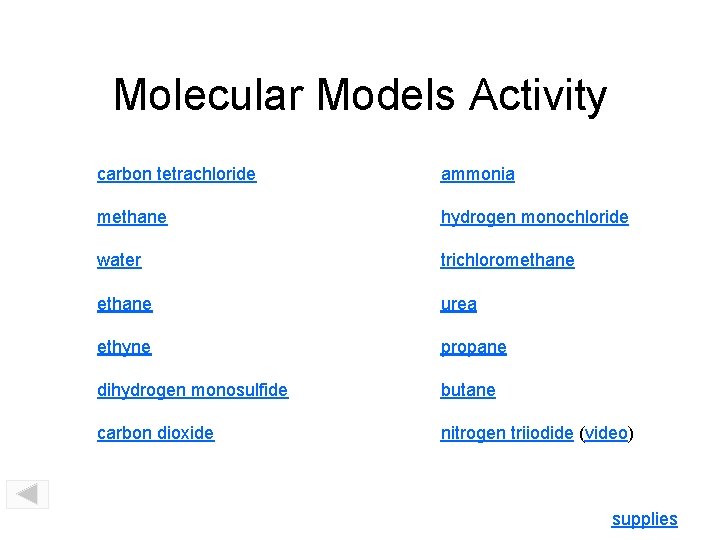 Molecular Models Activity

carbon tetrachloride

methane

water

ethane

ethyne

dihydrogen monosulfide

carbon dioxide

ammonia

hydrogen monochloride

trichloromethane

urea

propane

butane

nitrogen triiodide (video)

supplies